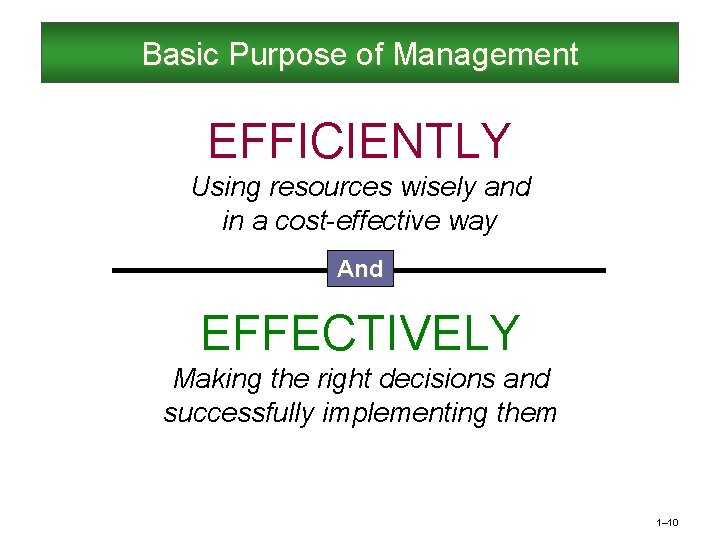 Basic Purpose of Management

EFFICIENTLY

Using resources wisely and in a cost-effective way

And

EFFECTIVELY

Making the right decisions and successfully implementing them

1–10